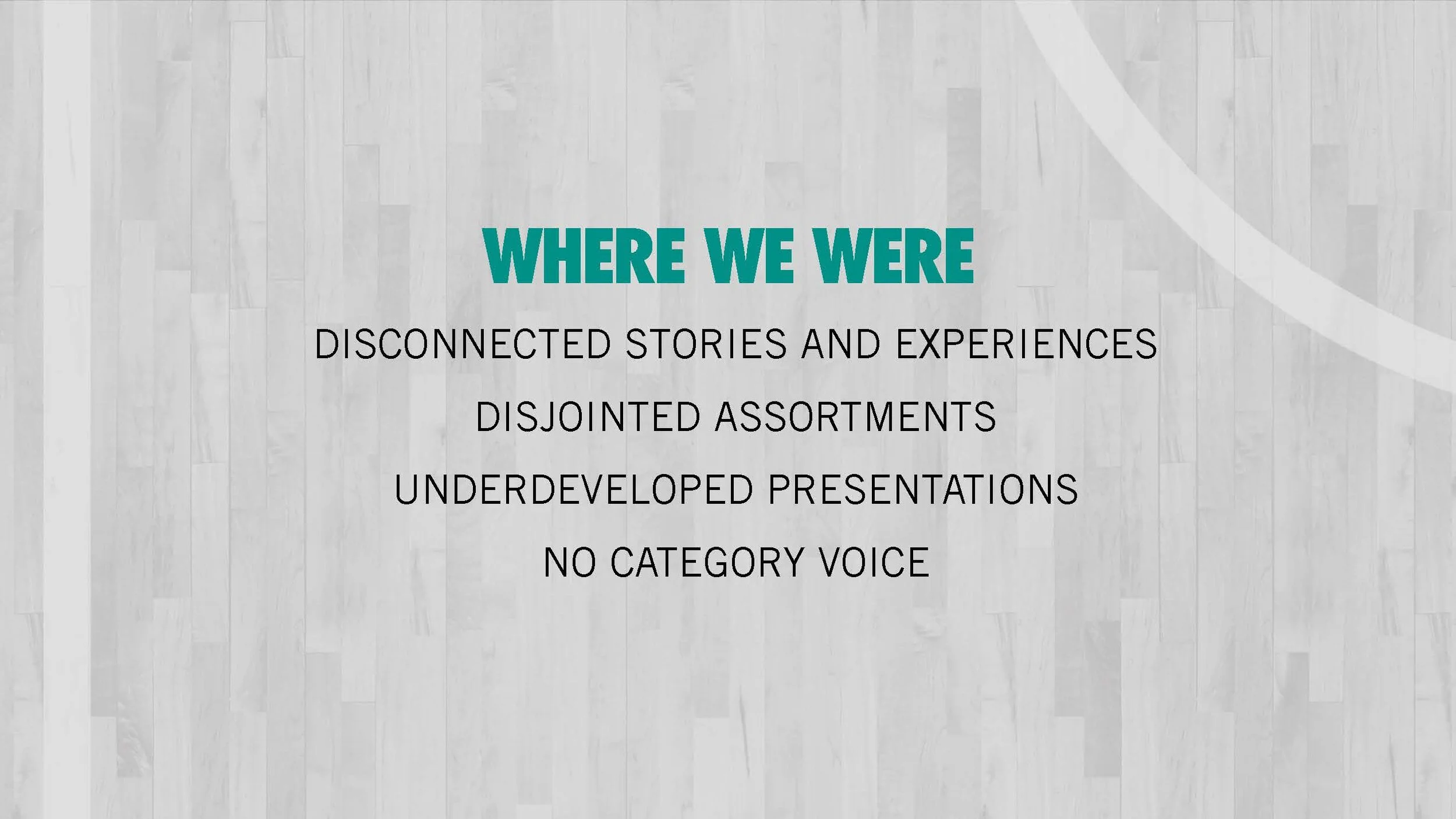 WHERE WE WERE

DISCONNECTED STORIES AND EXPERIENCES

DISJOINTED ASSORTMENTS

UNDERDEVELOPED PRESENTATIONS

NO CATEGORY VOICE